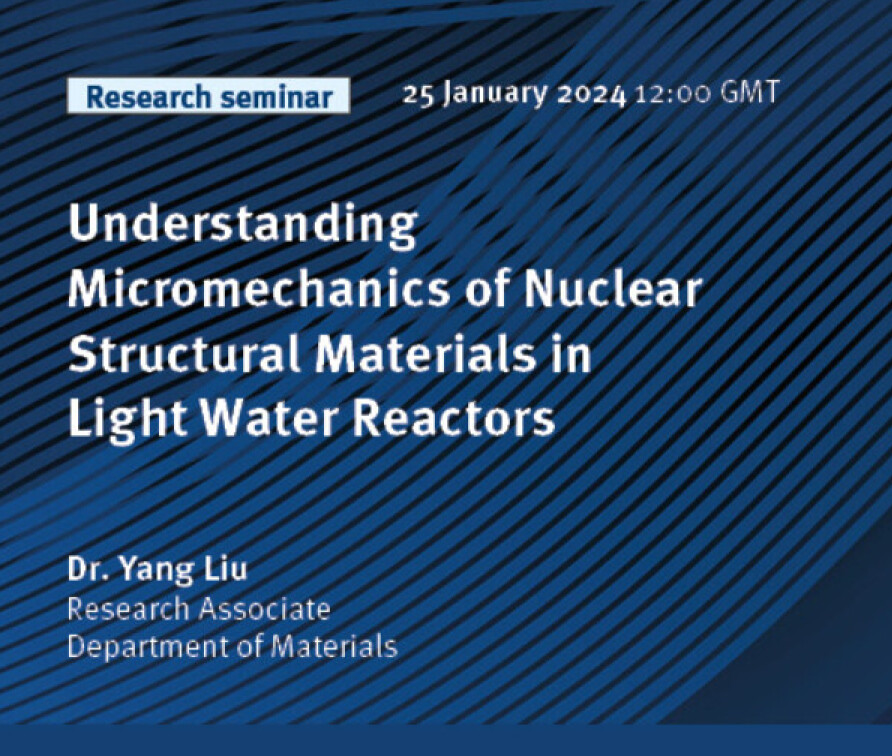 Research seminar

25 January 2024 12:00 GMT

Understanding Micromechanics of Nuclear Structural Materials in Light Water Reactors

Dr. Yang Liu
Research Associate
Department of Materials